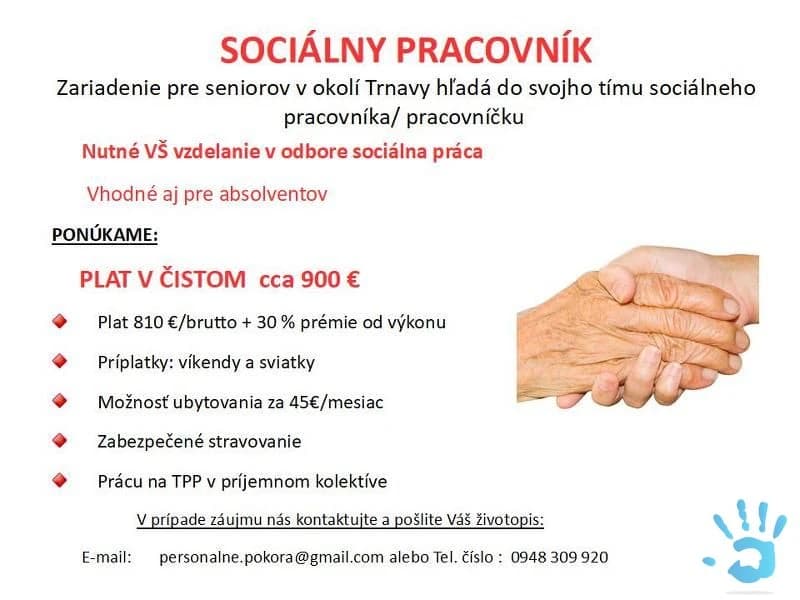 SOCIÁLNY PRACOVNÍK

Zariadenie pre seniorov v okolí Trnavy hľadá do svojho tímu sociálneho pracovníka/ pracovníčku

Nutné VŠ vzdelanie v odbore sociálna práca

Vhodné aj pre absolventov

PONÚKAME:

PLAT V ČISTOM cca 900 €

Plat 810 €/brutto + 30 % prémie od výkonu

Príplatky: víkendy a sviatky

Možnosť ubytovania za 45€/mesiac

Zabezpečené stravovanie

Prácu na TPP v príjemnom kolektíve

V prípade záujmu nás kontaktujte a pošlite Váš životopis:

E-mail: personalne.pokora@gmail.com alebo Tel. číslo : 0948 309 920